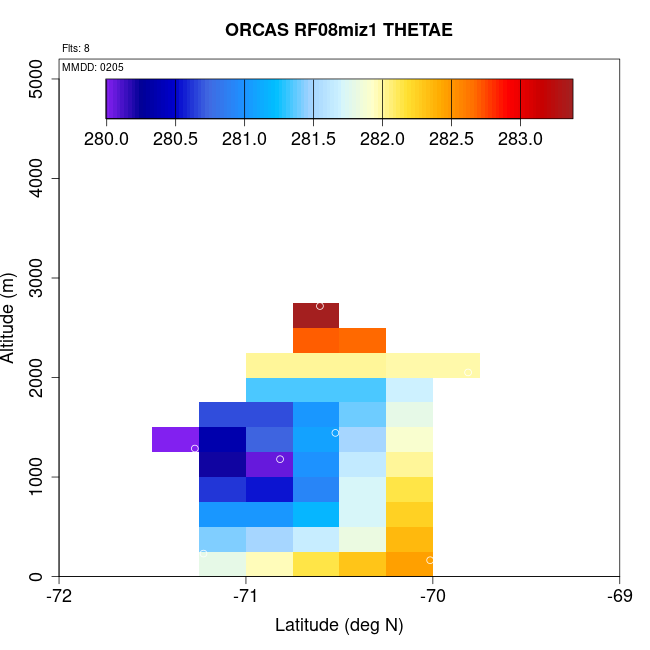 ORCAS RF08miz1 THETAE

Flts: 8

MMDD: 0205

280.0 280.5 281.0 281.5 282.0 282.5 283.0

Altitude (m)

5000
4000
3000
2000
1000
0

-72 -71 -70 -69

Latitude (deg N)